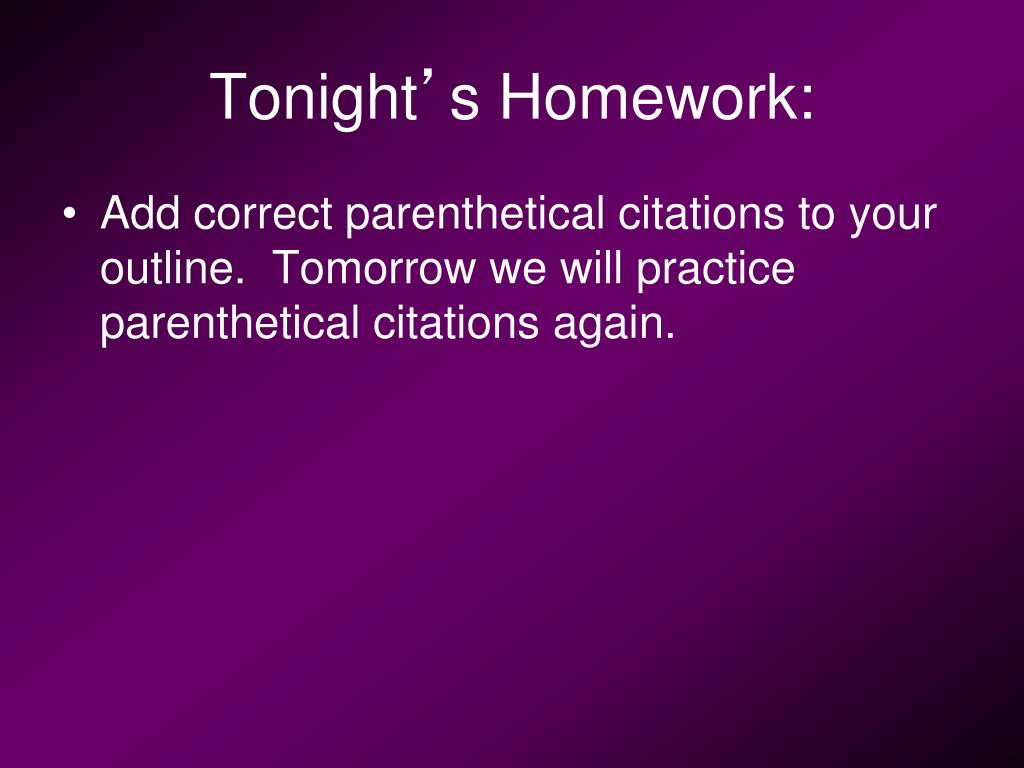 Tonight’s Homework:

• Add correct parenthetical citations to your outline. Tomorrow we will practice parenthetical citations again.